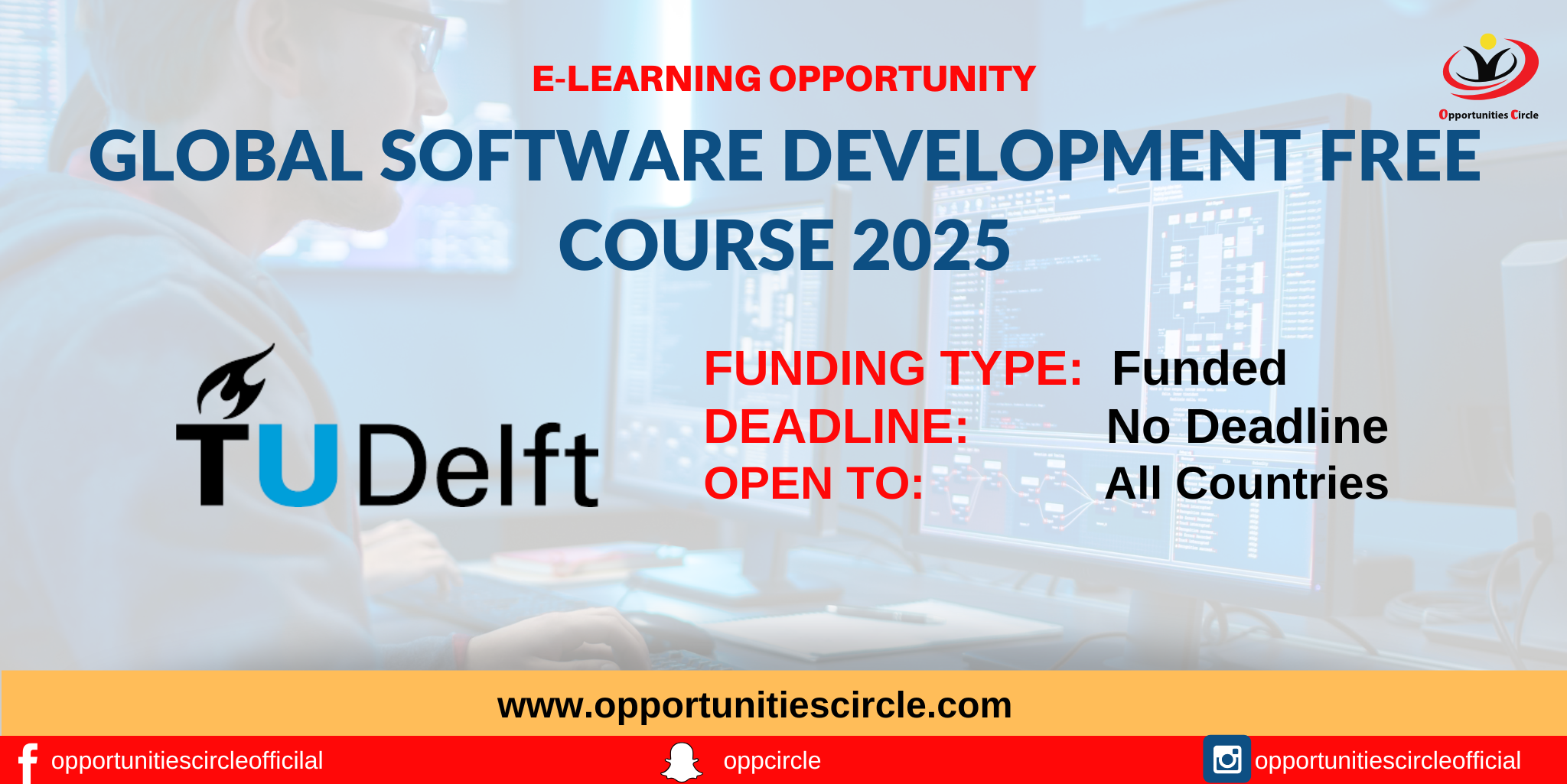 E-LEARNING OPPORTUNITY

Opportunities Circle

GLOBAL SOFTWARE DEVELOPMENT FREE COURSE 2025

TU Delft

FUNDING TYPE: Funded
DEADLINE: No Deadline
OPEN TO: All Countries

www.opportunitiescircle.com

opportunitiescircleofficilal

oppcircle

opportunitiescircleofficial